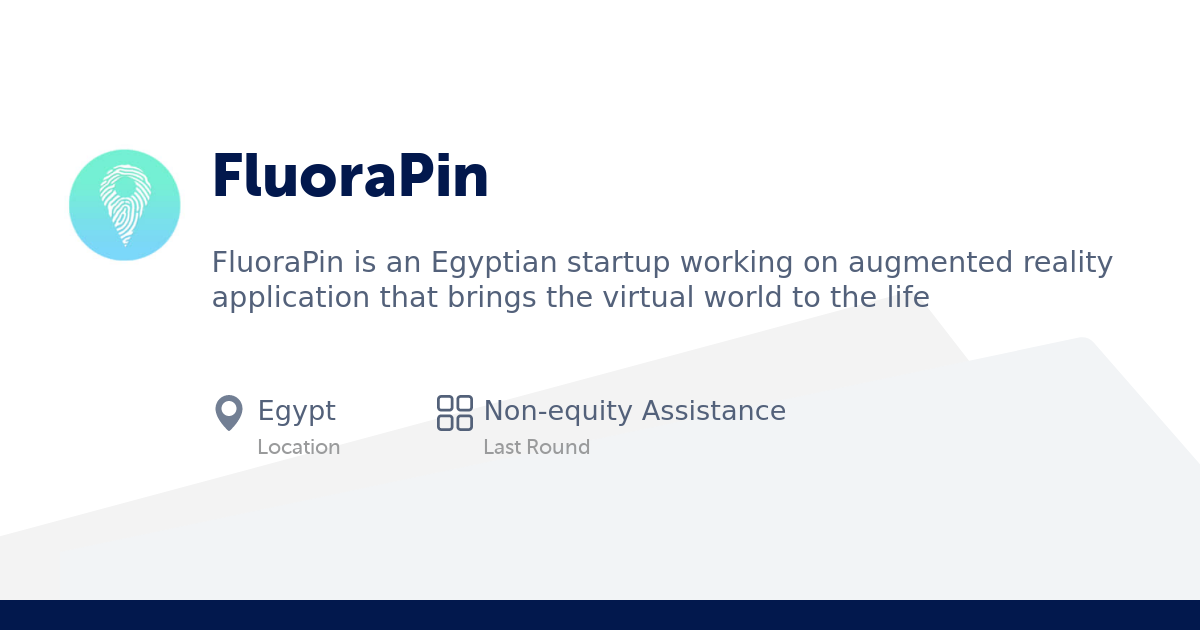 FluoraPin

FluoraPin is an Egyptian startup working on augmented reality application that brings the virtual world to the life

Egypt
Location

Non-equity Assistance
Last Round